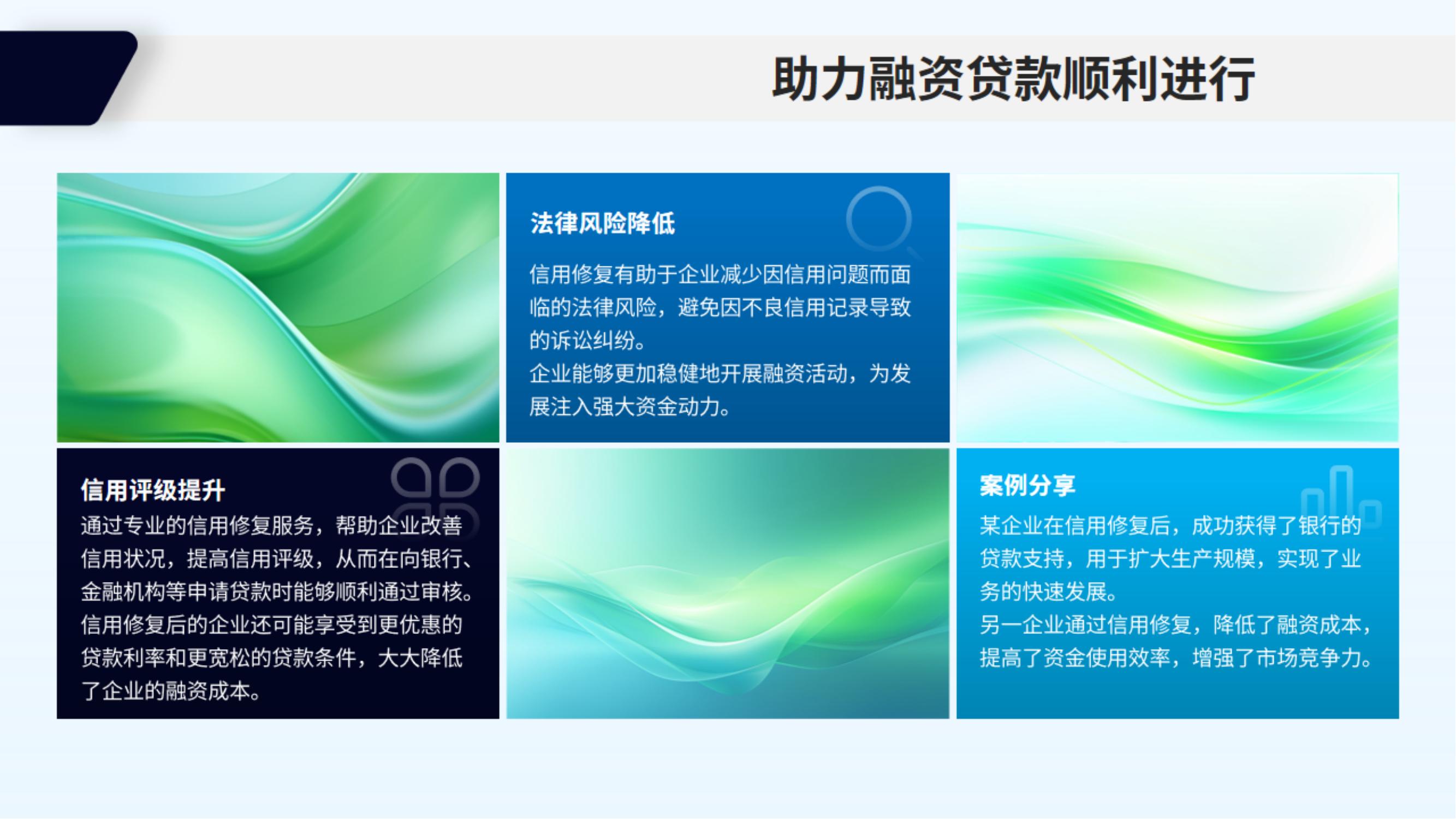 助力融资贷款顺利进行

法律风险降低

信用修复有助于企业减少因信用问题而面临的法律风险，避免因不良信用记录导致的诉讼纠纷。
企业能够更加稳健地开展融资活动，为发展注入强大资金动力。

信用评级提升

通过专业的信用修复服务，帮助企业改善信用状况，提高信用评级，从而在向银行、金融机构等申请贷款时能够顺利通过审核。
信用修复后的企业还可能享受到更优惠的贷款利率和更宽松的贷款条件，大大降低了企业的融资成本。

案例分享

某企业在信用修复后，成功获得了银行的贷款支持，用于扩大生产规模，实现了业务的快速发展。
另一企业通过信用修复，降低了融资成本，提高了资金使用效率，增强了市场竞争力。